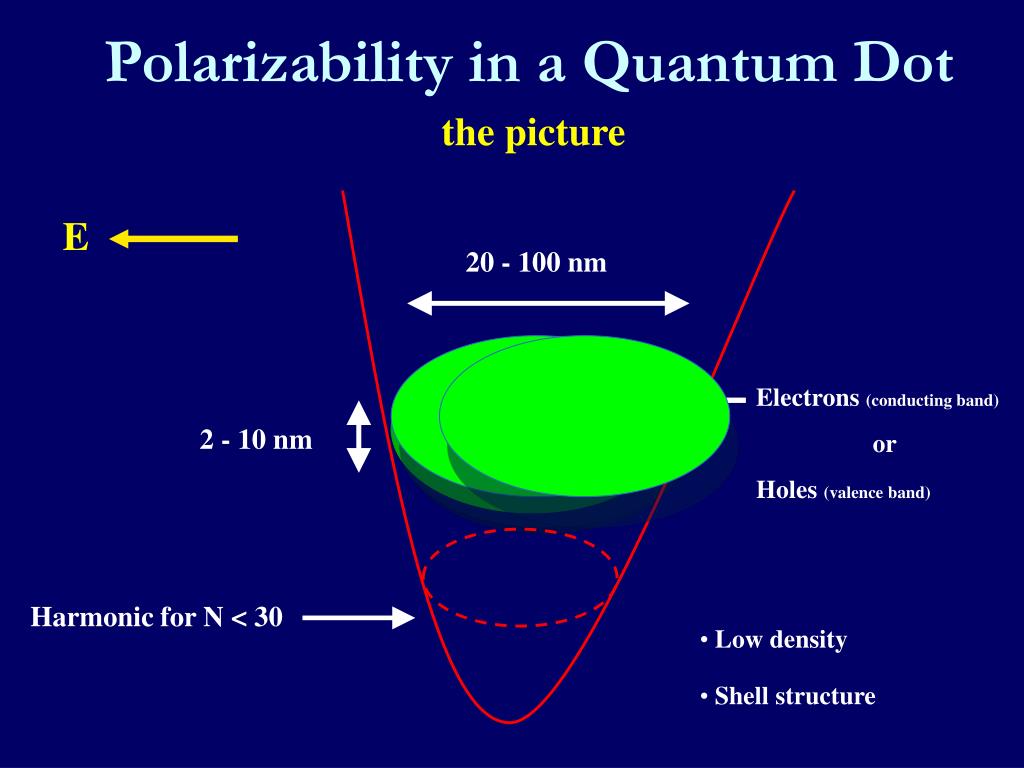 Polarizability in a Quantum Dot

the picture

E

20 - 100 nm

2 - 10 nm

Electrons (conducting band)

or

Holes (valence band)

Harmonic for N < 30

• Low density

• Shell structure